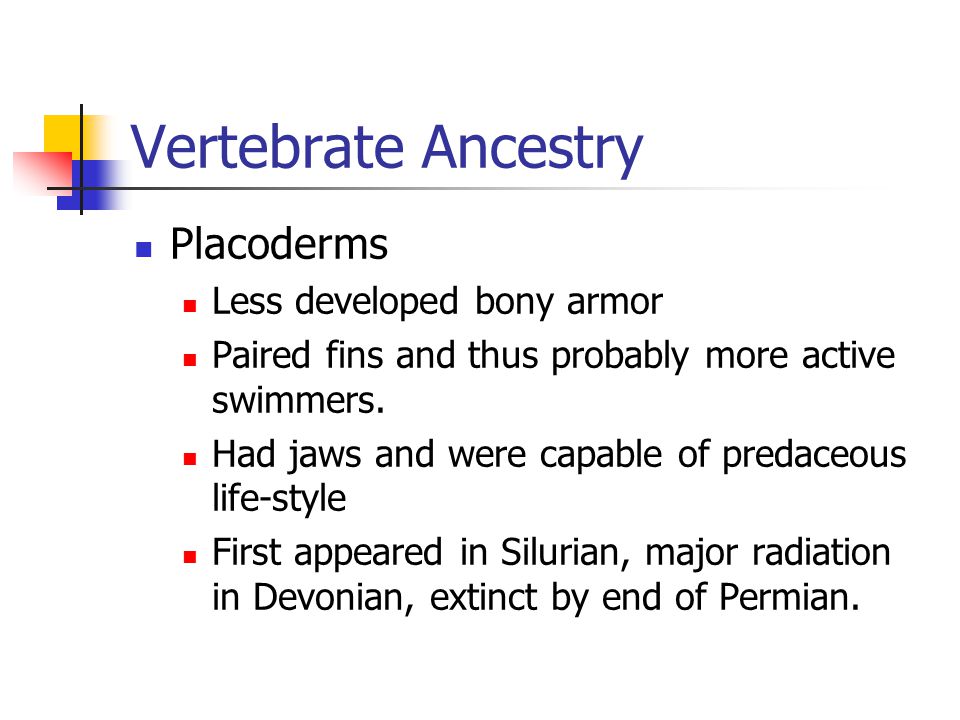 Vertebrate Ancestry

Placoderms

Less developed bony armor

Paired fins and thus probably more active swimmers.

Had jaws and were capable of predaceous life-style

First appeared in Silurian, major radiation in Devonian, extinct by end of Permian.